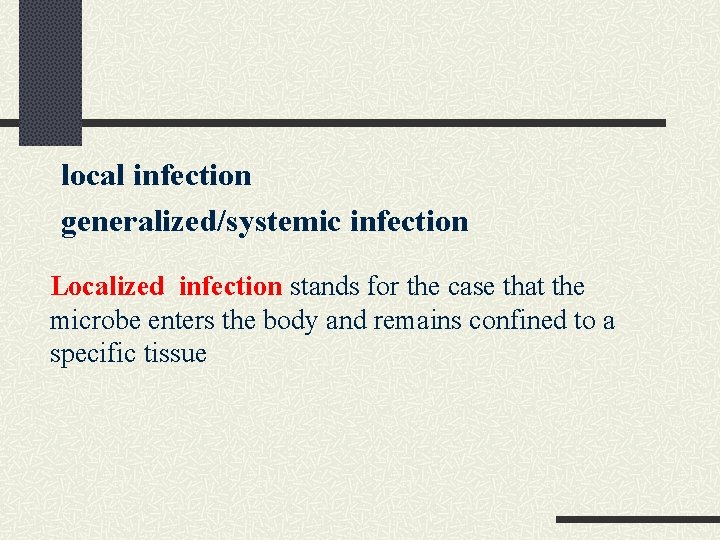 local infection

generalized/systemic infection

Localized infection stands for the case that the microbe enters the body and remains confined to a specific tissue